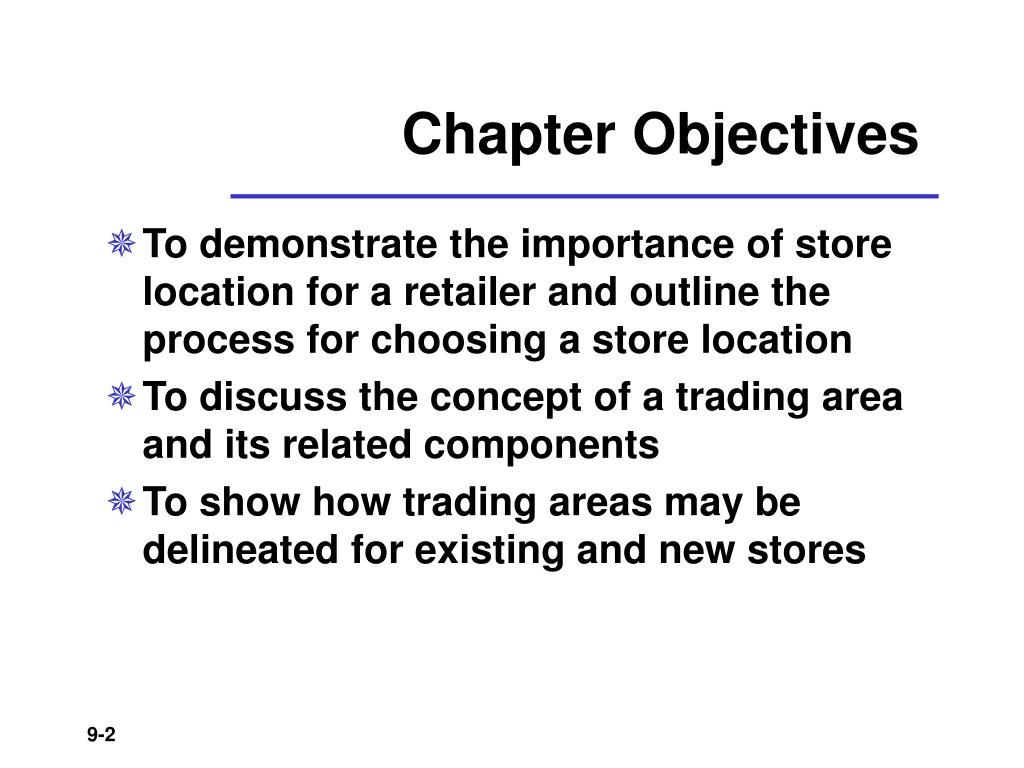 Chapter Objectives

To demonstrate the importance of store location for a retailer and outline the process for choosing a store location

To discuss the concept of a trading area and its related components

To show how trading areas may be delineated for existing and new stores

9-2